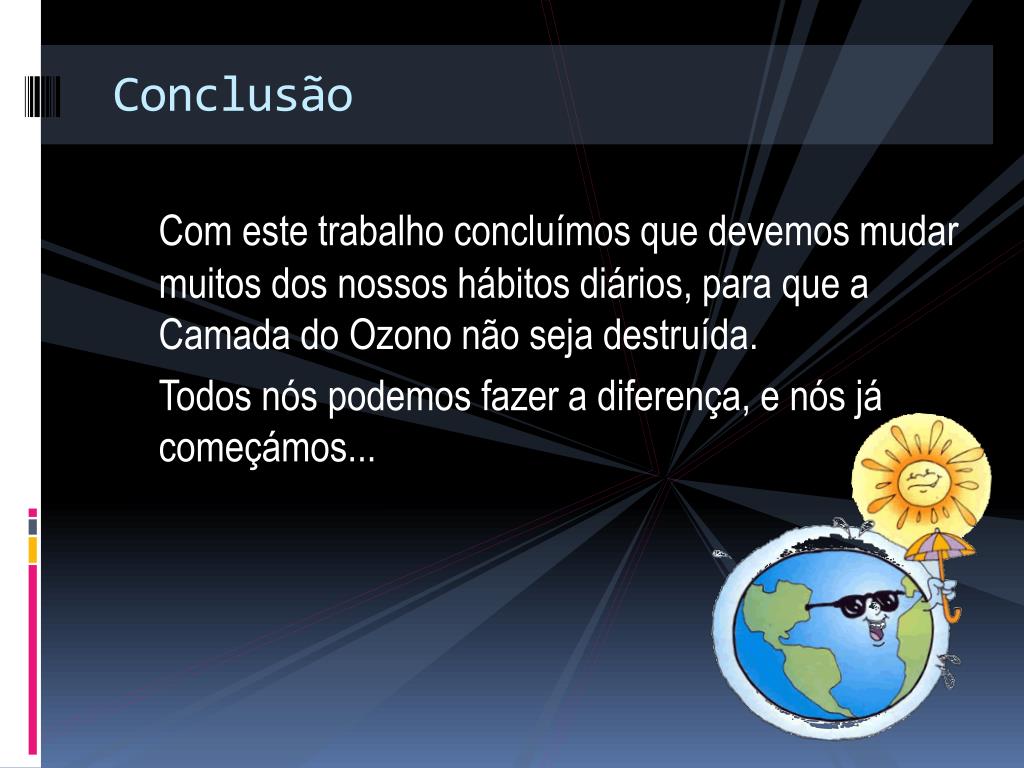 Conclusão

Com este trabalho concluímos que devemos mudar muitos dos nossos hábitos diários, para que a Camada do Ozono não seja destruída.

Todos nós podemos fazer a diferença, e nós já começámos...